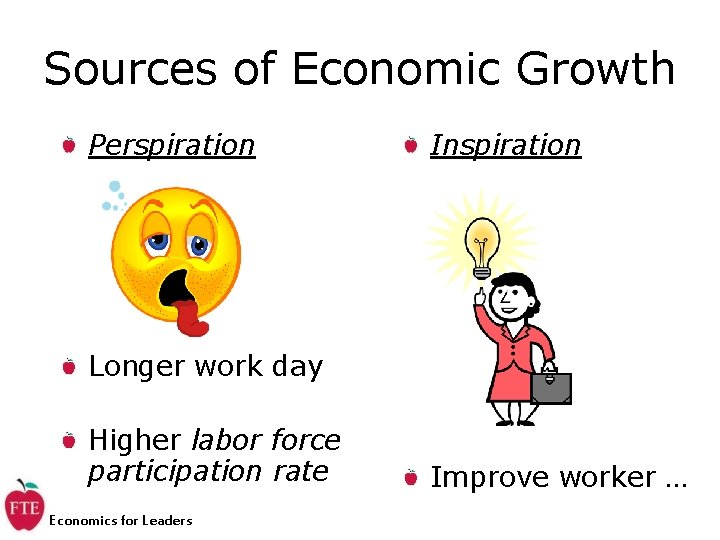 Sources of Economic Growth

Perspiration

Longer work day

Higher labor force participation rate

Inspiration

Improve worker …

FTE

Economics for Leaders